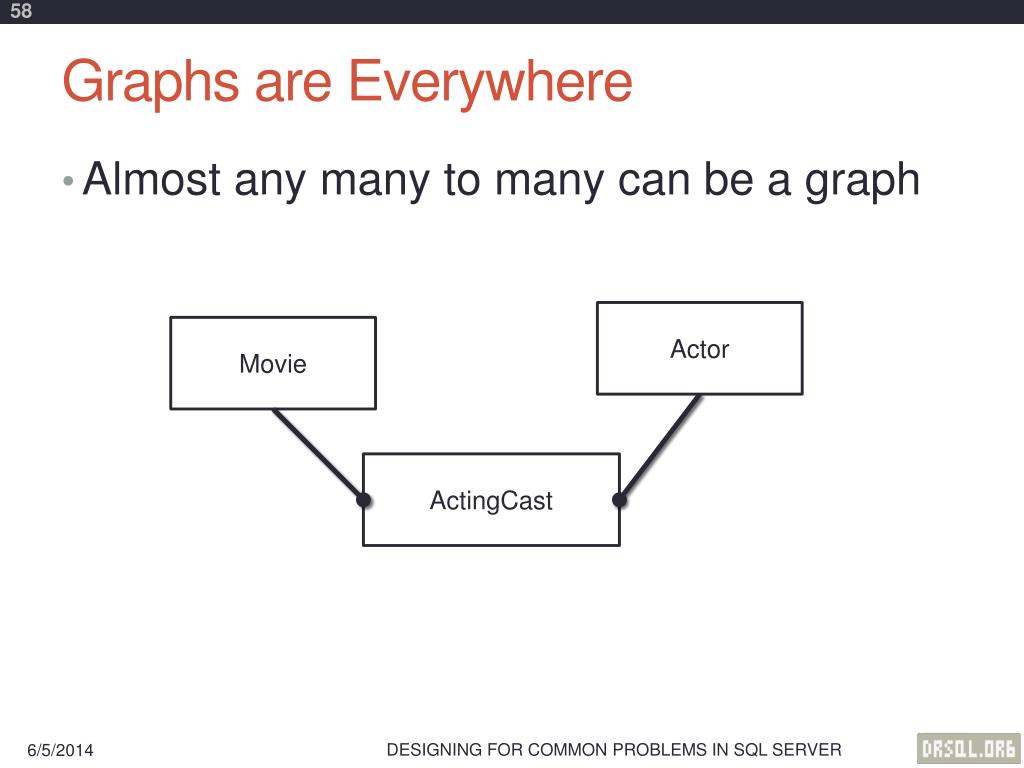 58

Graphs are Everywhere

• Almost any many to many can be a graph

Movie

Actor

ActingCast

6/5/2014

DESIGNING FOR COMMON PROBLEMS IN SQL SERVER

DRSQL.ORG